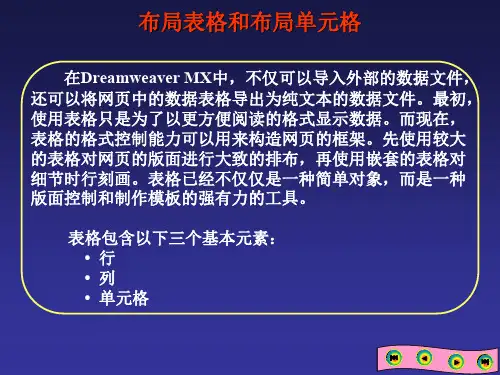 布局表格和布局单元格

在Dreamweaver MX中，不仅可以导入外部的数据文件，还可以将网页中的数据表格导出为纯文本的数据文件。最初，使用表格只是为了以更方便阅读的格式显示数据。而现在，表格的格式控制能力可以用来构造网页的框架。先使用较大的表格对网页的版面进行大致的排布，再使用嵌套的表格对细节时行刻画。表格已经不仅仅是一种简单对象，而是一种版面控制和制作模板的强有力的工具。

表格包含以下三个基本元素：
• 行
• 列
• 单元格